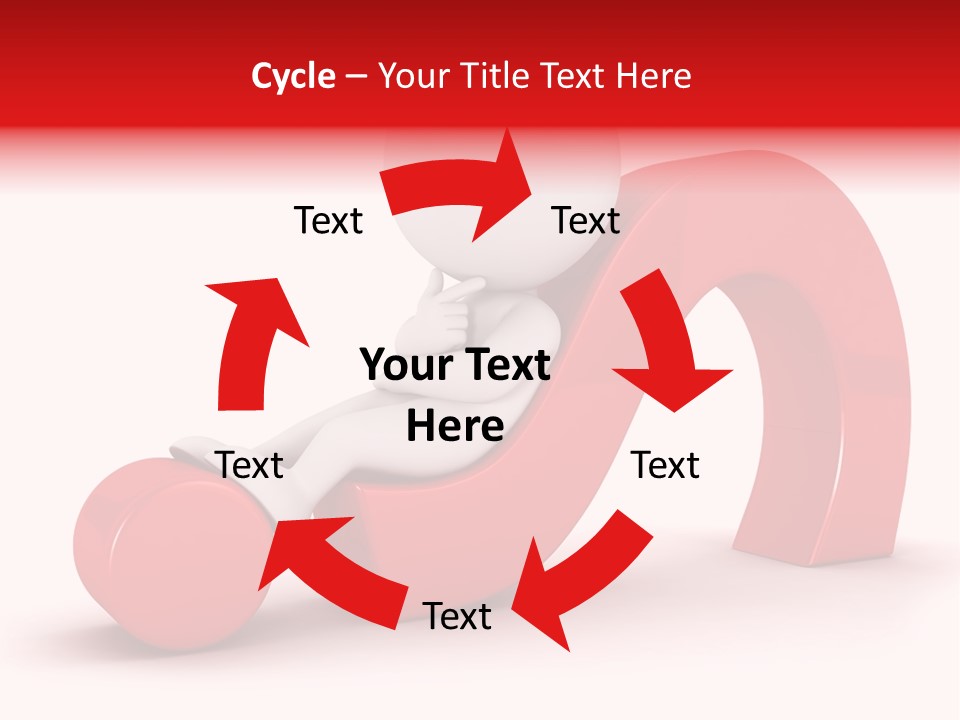 Cycle – Your Title Text Here

Text

Text

Your Text Here

Text

Text

Text